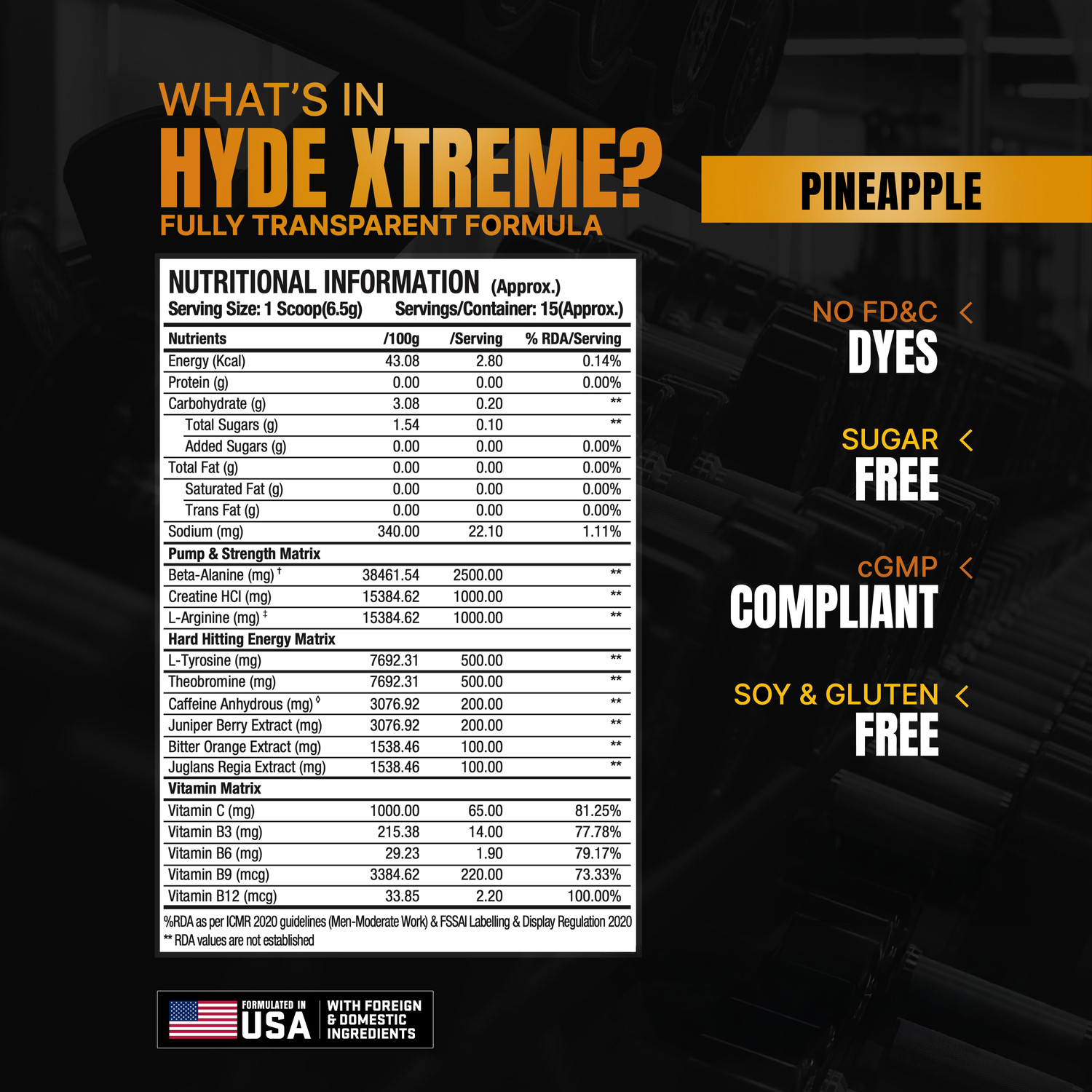 WHAT'S IN
HYDE XTREME?
FULLY TRANSPARENT FORMULA

PINEAPPLE

NUTRITIONAL INFORMATION (Approx.)
Serving Size: 1 Scoop(6.5g) Servings/Container: 15(Approx.)

| Nutrients | /100g | /Serving | % RDA/Serving |
|---|---|---|---|
| Energy (Kcal) | 43.08 | 2.80 | 0.14% |
| Protein (g) | 0.00 | 0.00 | 0.00% |
| Carbohydrate (g) | 3.08 | 0.20 | ** |
| Total Sugars (g) | 1.54 | 0.10 | ** |
| Added Sugars (g) | 0.00 | 0.00 | 0.00% |
| Total Fat (g) | 0.00 | 0.00 | 0.00% |
| Saturated Fat (g) | 0.00 | 0.00 | 0.00% |
| Trans Fat (g) | 0.00 | 0.00 | 0.00% |
| Sodium (mg) | 340.00 | 22.10 | 1.11% |
| Pump & Strength Matrix | | | |
| Beta-Alanine (mg) † | 38461.54 | 2500.00 | ** |
| Creatine HCl (mg) | 15384.62 | 1000.00 | ** |
| L-Arginine (mg) ‡ | 15384.62 | 1000.00 | ** |
| Hard Hitting Energy Matrix | | | |
| L-Tyrosine (mg) | 7692.31 | 500.00 | ** |
| Theobromine (mg) | 7692.31 | 500.00 | ** |
| Caffeine Anhydrous (mg) ◊ | 3076.92 | 200.00 | ** |
| Juniper Berry Extract (mg) | 3076.92 | 200.00 | ** |
| Bitter Orange Extract (mg) | 1538.46 | 100.00 | ** |
| Juglans Regia Extract (mg) | 1538.46 | 100.00 | ** |
| Vitamin Matrix | | | |
| Vitamin C (mg) | 1000.00 | 65.00 | 81.25% |
| Vitamin B3 (mg) | 215.38 | 14.00 | 77.78% |
| Vitamin B6 (mg) | 29.23 | 1.90 | 79.17% |
| Vitamin B9 (mcg) | 3384.62 | 220.00 | 73.33% |
| Vitamin B12 (mcg) | 33.85 | 2.20 | 100.00% |

%RDA as per ICMR 2020 guidelines (Men-Moderate Work) & FSSAI Labelling & Display Regulation 2020
** RDA values are not established

NO FD&C
DYES

SUGAR
FREE

cGMP
COMPLIANT

SOY & GLUTEN
FREE

FORMULATED IN USA
WITH FOREIGN & DOMESTIC INGREDIENTS